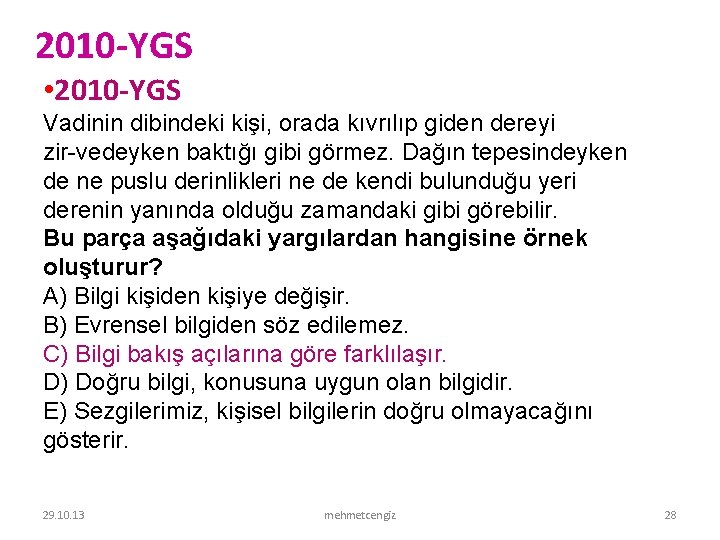 2010-YGS

• 2010-YGS

Vadinin dibindeki kişi, orada kıvrılıp giden dereyi zir-vedeyken baktığı gibi görmez. Dağın tepesindeyken de ne puslu derinlikleri ne de kendi bulunduğu yeri derenin yanında olduğu zamandaki gibi görebilir.

Bu parça aşağıdaki yargılardan hangisine örnek oluşturur?

A) Bilgi kişiden kişiye değişir.
B) Evrensel bilgiden söz edilemez.
C) Bilgi bakış açılarına göre farklılaşır.
D) Doğru bilgi, konusuna uygun olan bilgidir.
E) Sezgilerimiz, kişisel bilgilerin doğru olmayacağını gösterir.

29.10.13 mehmetcengiz 28